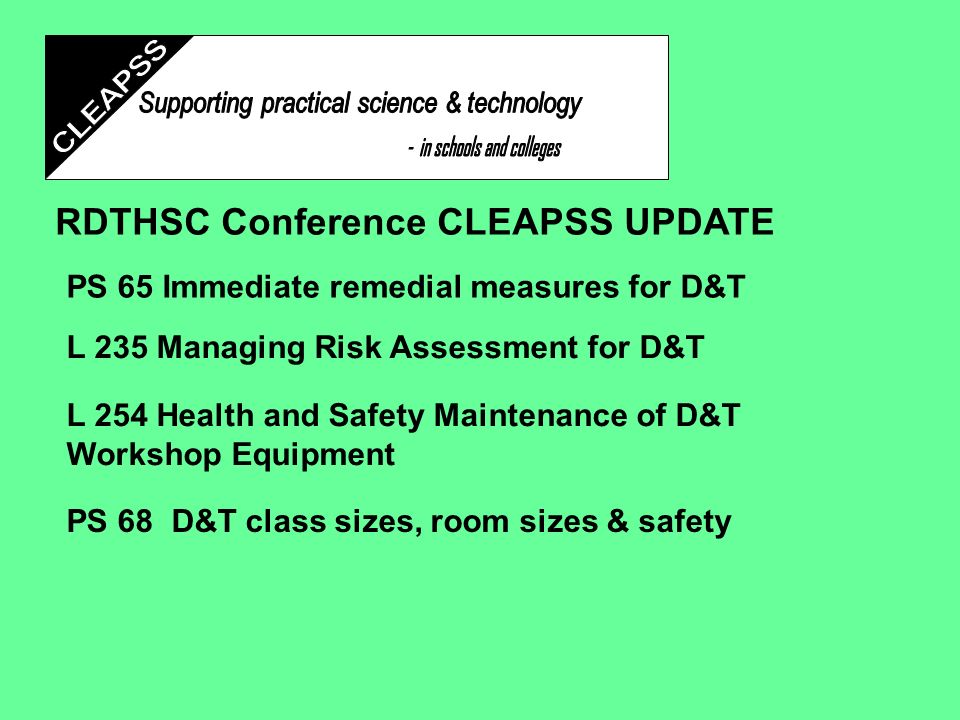 CLEAPSS

Supporting practical science & technology

- in schools and colleges

RDTHSC Conference CLEAPSS UPDATE

PS 65 Immediate remedial measures for D&T

L 235 Managing Risk Assessment for D&T

L 254 Health and Safety Maintenance of D&T Workshop Equipment

PS 68 D&T class sizes, room sizes & safety